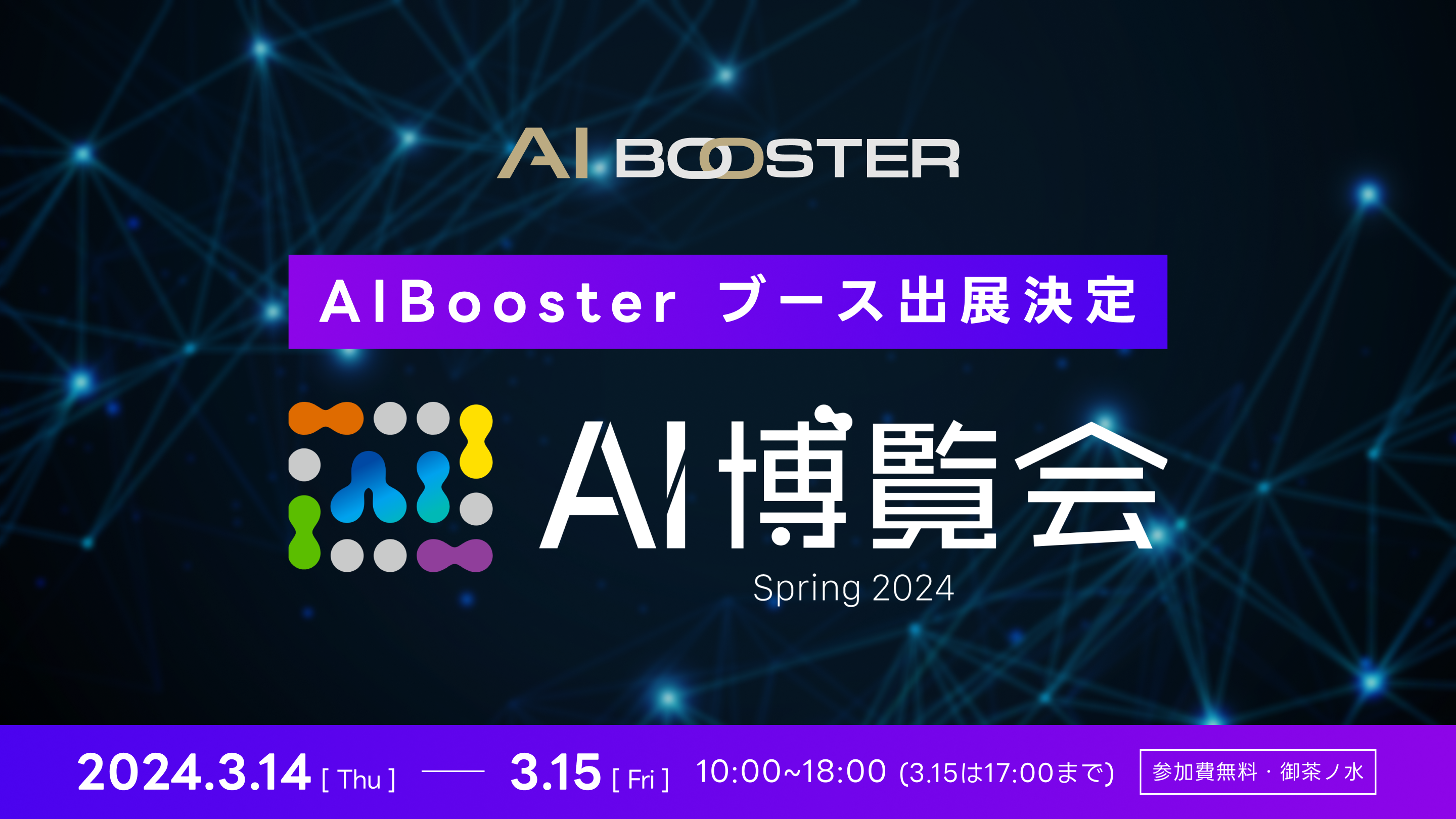 AI BOOSTER

AIBooster ブース出展決定

AI博覧会
Spring 2024

2024.3.14 [ Thu ] —— 3.15 [ Fri ] 10:00~18:00 (3.15は17:00まで) 参加費無料・御茶ノ水